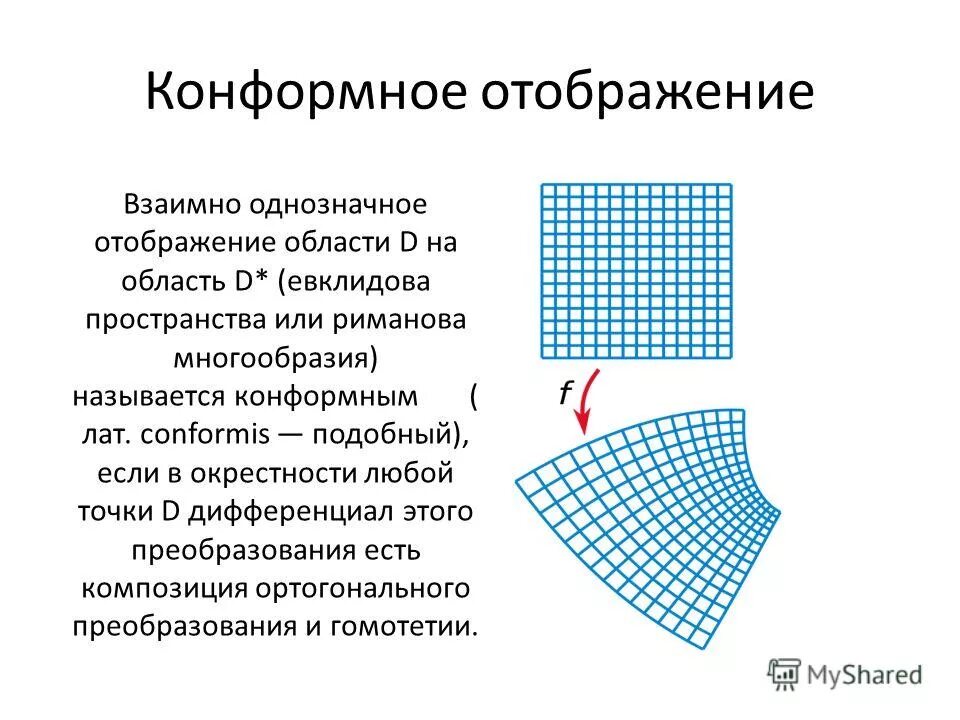 Конформное отображение

Взаимно однозначное отображение области D на область D* (евклидова пространства или риманова многообразия) называется конформным ( лат. conformis — подобный), если в окрестности любой точки D дифференциал этого преобразования есть композиция ортогонального преобразования и гомотетии.

$f$

MyShared